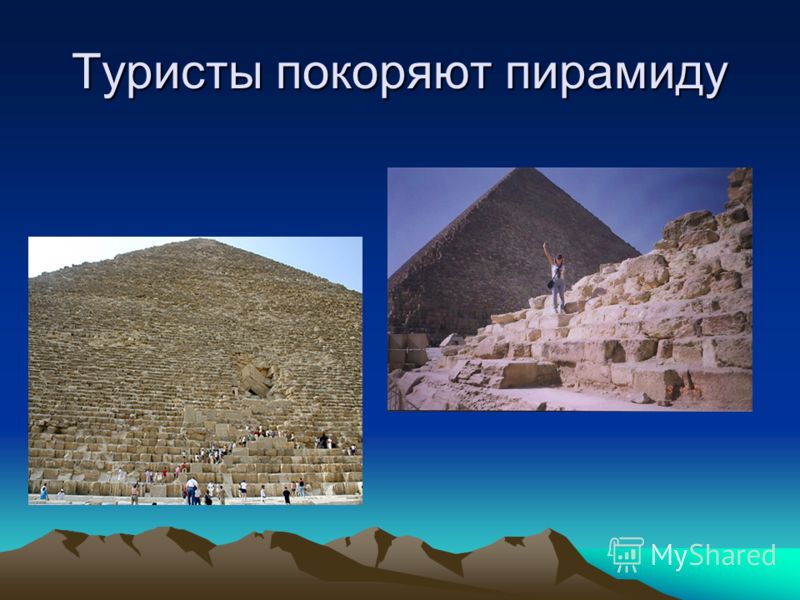 Туристы покоряют пирамиду

MyShared